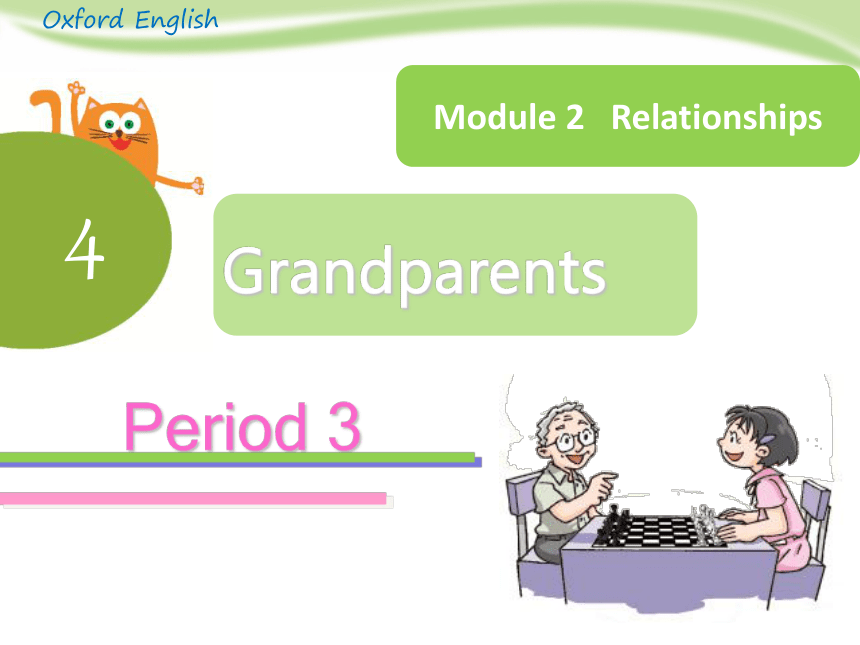 Oxford English

Module 2 Relationships

4

Grandparents

Period 3